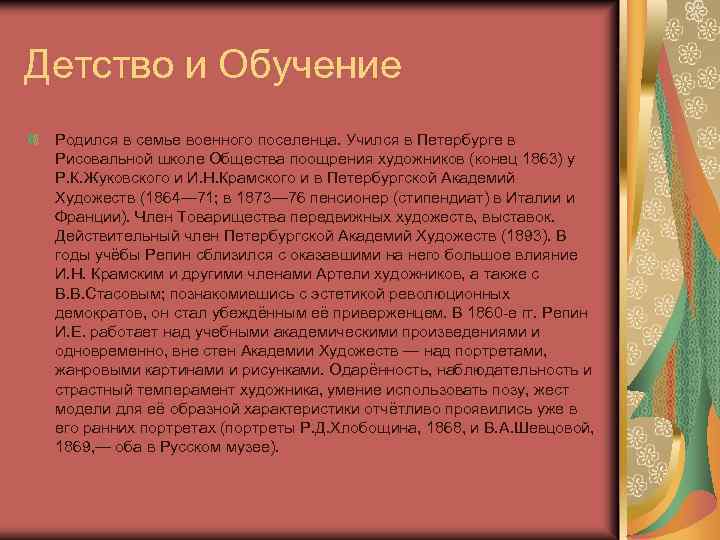 Детство и Обучение

Родился в семье военного поселенца. Учился в Петербурге в Рисовальной школе Общества поощрения художников (конец 1863) у Р.К.Жуковского и И.Н.Крамского и в Петербургской Академий Художеств (1864—71; в 1873—76 пенсионер (стипендиат) в Италии и Франции). Член Товарищества передвижных художеств, выставок. Действительный член Петербургской Академий Художеств (1893). В годы учёбы Репин сблизился с оказавшими на него большое влияние И.Н. Крамским и другими членами Артели художников, а также с В.В.Стасовым; познакомившись с эстетикой революционных демократов, он стал убеждённым её приверженцем. В 1860-е гг. Репин И.Е. работает над учебными академическими произведениями и одновременно, вне стен Академии Художеств — над портретами, жанровыми картинами и рисунками. Одарённость, наблюдательность и страстный темперамент художника, умение использовать позу, жест модели для её образной характеристики отчётливо проявились уже в его ранних портретах (портреты Р.Д.Хлобощина, 1868, и В.А.Шевцовой, 1869,— оба в Русском музее).